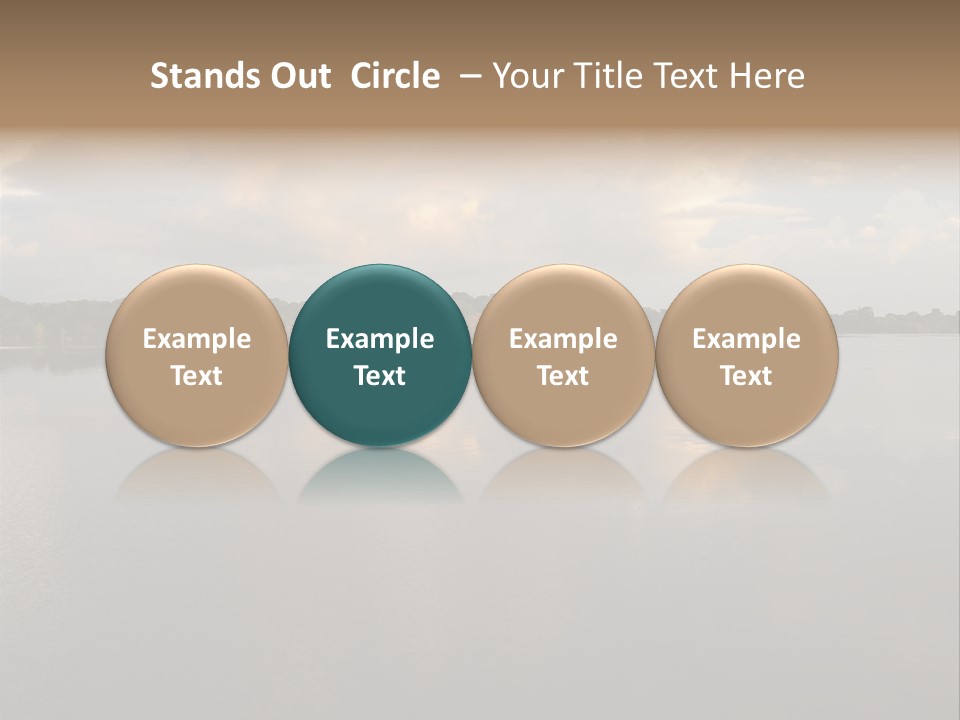 Stands Out Circle – Your Title Text Here

Example Text

Example Text

Example Text

Example Text